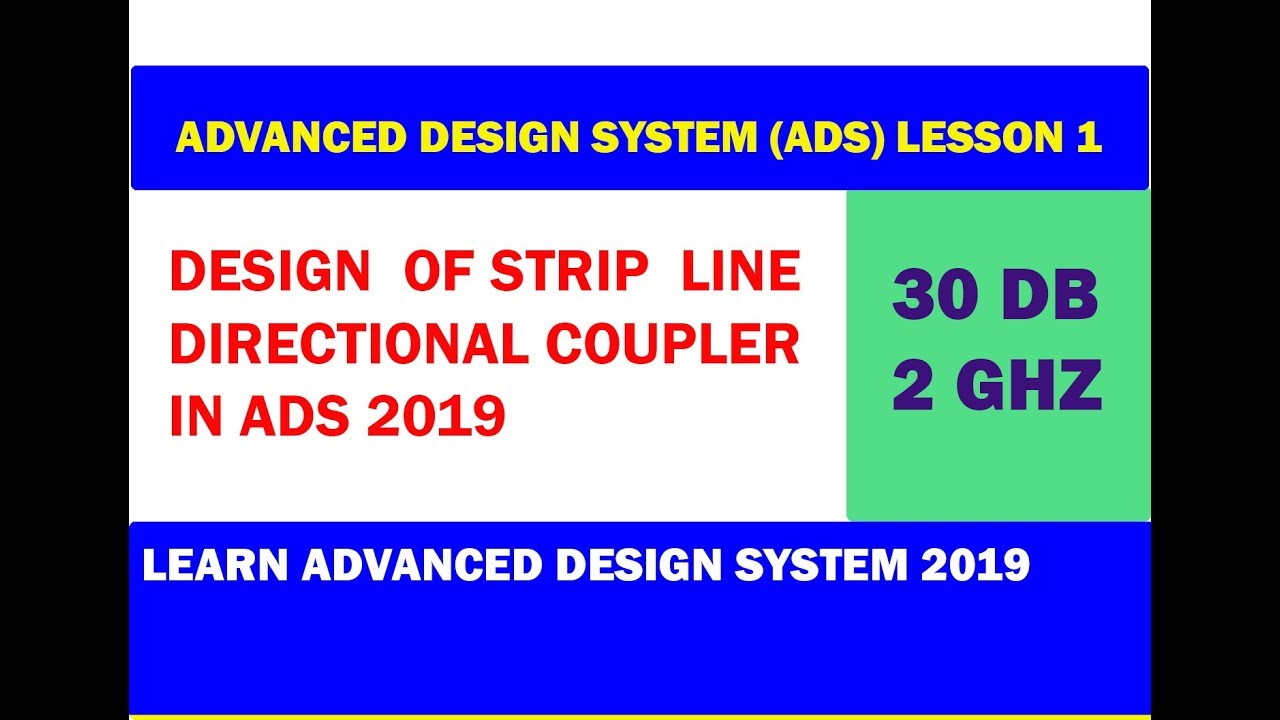 ADVANCED DESIGN SYSTEM (ADS) LESSON 1

DESIGN OF STRIP LINE DIRECTIONAL COUPLER IN ADS 2019

30 DB
2 GHZ

LEARN ADVANCED DESIGN SYSTEM 2019